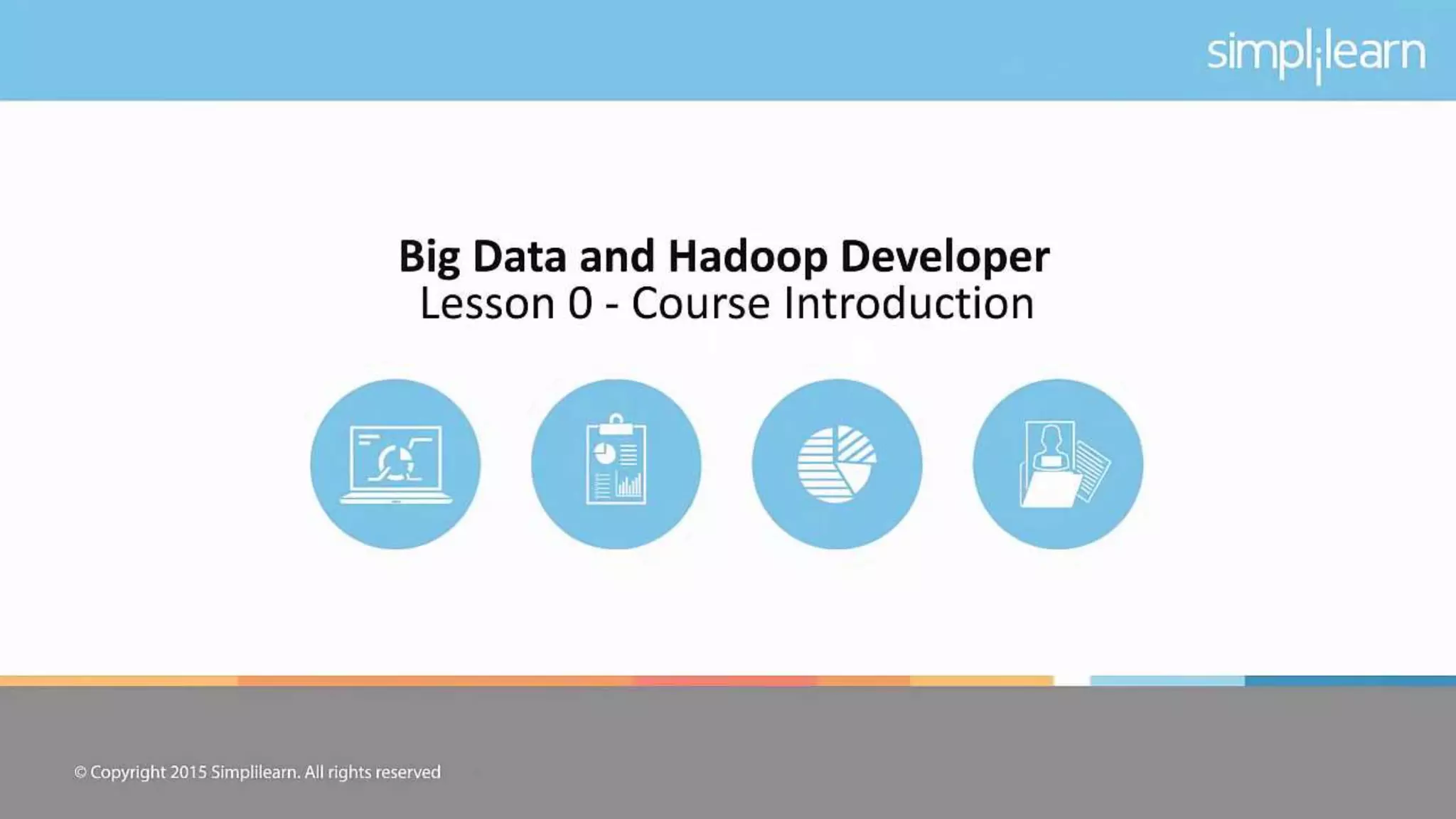 simplilearn

Big Data and Hadoop Developer
Lesson 0 - Course Introduction

© Copyright 2015 Simplilearn. All rights reserved